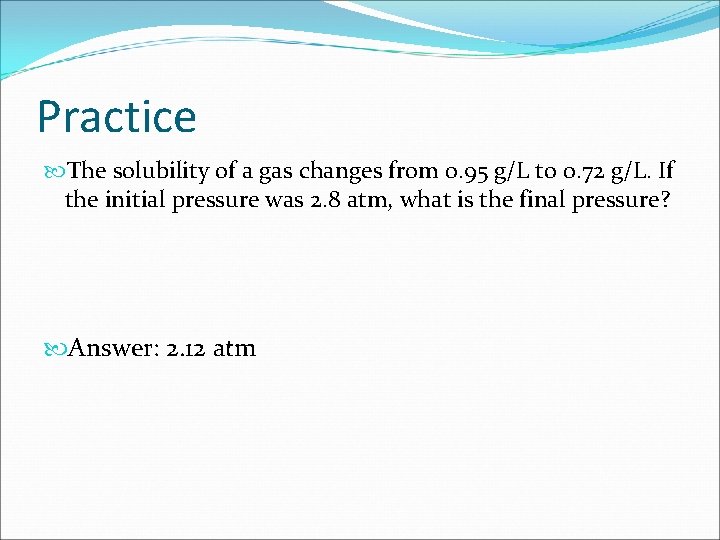 Practice

The solubility of a gas changes from 0.95 g/L to 0.72 g/L. If the initial pressure was 2.8 atm, what is the final pressure?

Answer: 2.12 atm